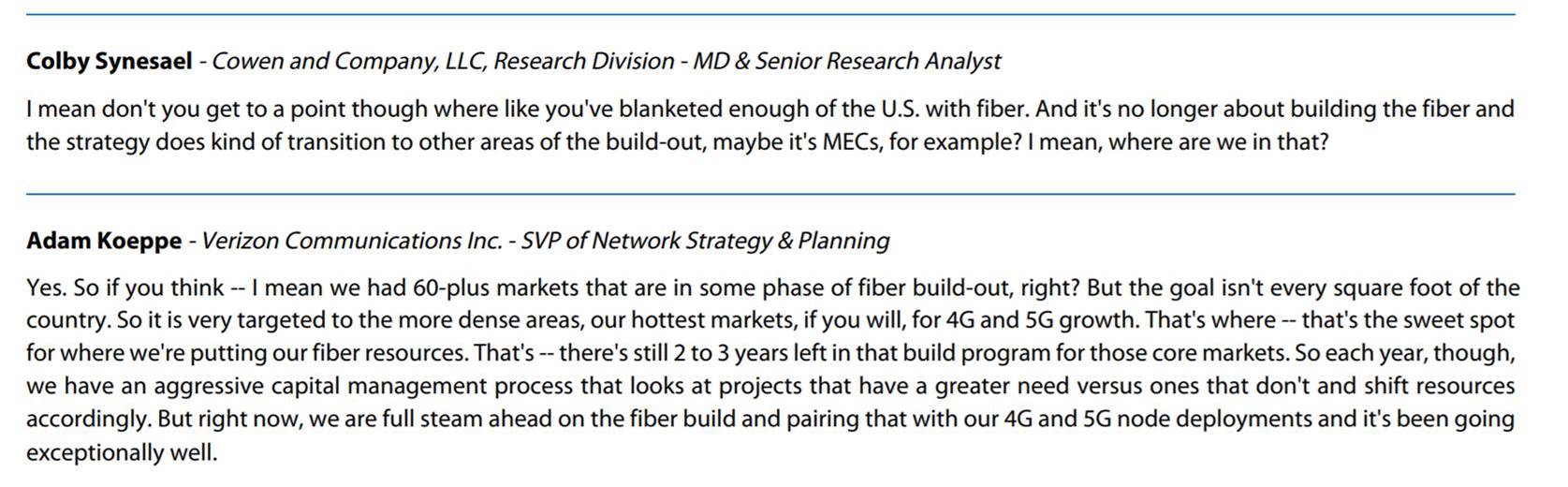 Colby Synesael - Cowen and Company, LLC, Research Division - MD & Senior Research Analyst

I mean don't you get to a point though where like you've blanketed enough of the U.S. with fiber. And it's no longer about building the fiber and the strategy does kind of transition to other areas of the build-out, maybe it's MECs, for example? I mean, where are we in that?

Adam Koeppe - Verizon Communications Inc. - SVP of Network Strategy & Planning

Yes. So if you think -- I mean we had 60-plus markets that are in some phase of fiber build-out, right? But the goal isn't every square foot of the country. So it is very targeted to the more dense areas, our hottest markets, if you will, for 4G and 5G growth. That's where -- that's the sweet spot for where we're putting our fiber resources. That's -- there's still 2 to 3 years left in that build program for those core markets. So each year, though, we have an aggressive capital management process that looks at projects that have a greater need versus ones that don't and shift resources accordingly. But right now, we are full steam ahead on the fiber build and pairing that with our 4G and 5G node deployments and it's been going exceptionally well.